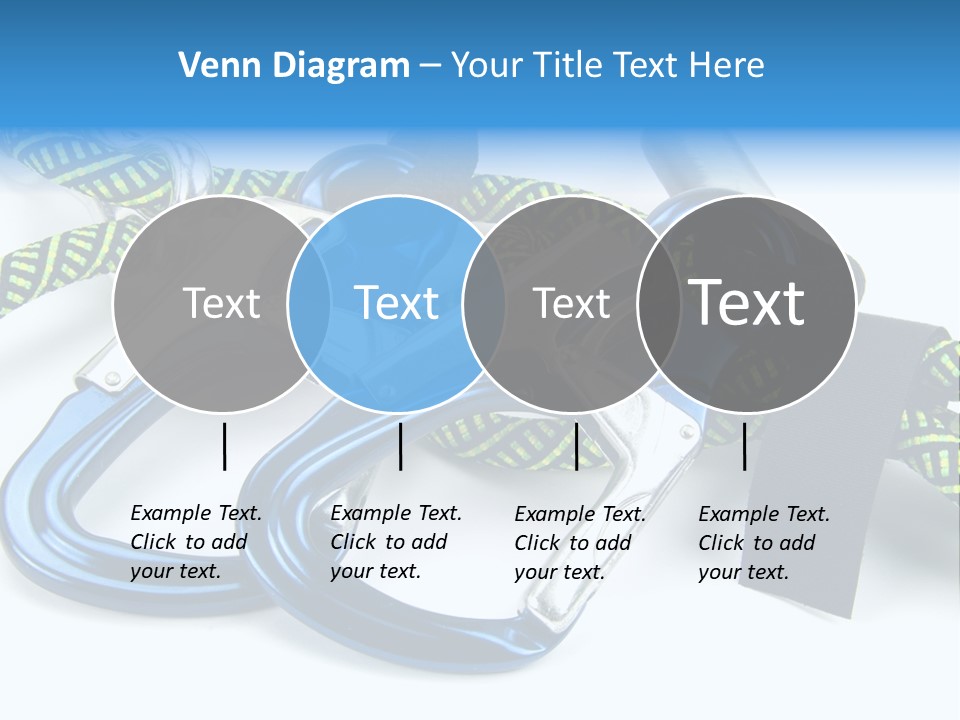 Venn Diagram – Your Title Text Here

Text

Text

Text

Text

Example Text. Click to add your text.

Example Text. Click to add your text.

Example Text. Click to add your text.

Example Text. Click to add your text.